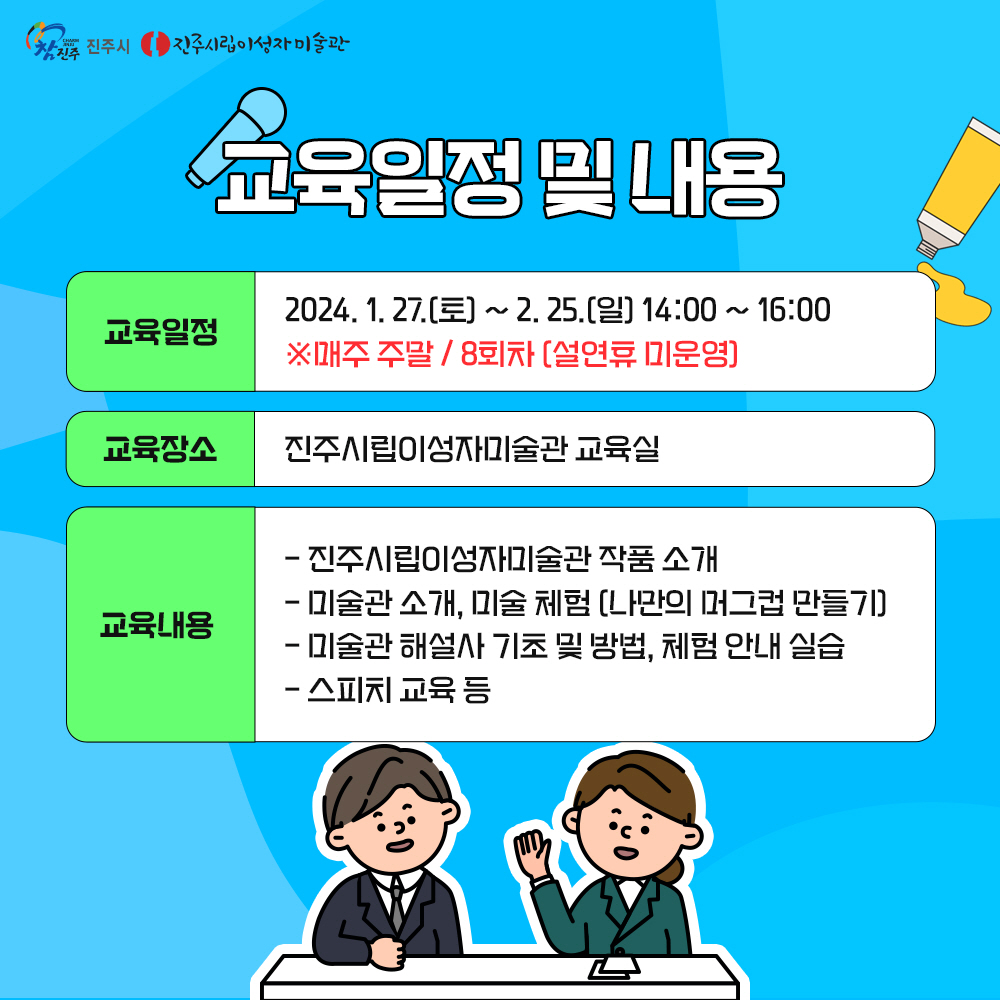 참진주 진주시 진주시립이성자미술관

교육일정 및 내용

| 교육일정 | 2024. 1. 27.(토) ~ 2. 25.(일) 14:00 ~ 16:00 ※매주 주말 / 8회차 (설연휴 미운영) |
|---|---|
| 교육장소 | 진주시립이성자미술관 교육실 |
| 교육내용 | - 진주시립이성자미술관 작품 소개 - 미술관 소개, 미술 체험 (나만의 머그컵 만들기) - 미술관 해설사 기초 및 방법, 체험 안내 실습 - 스피치 교육 등 |